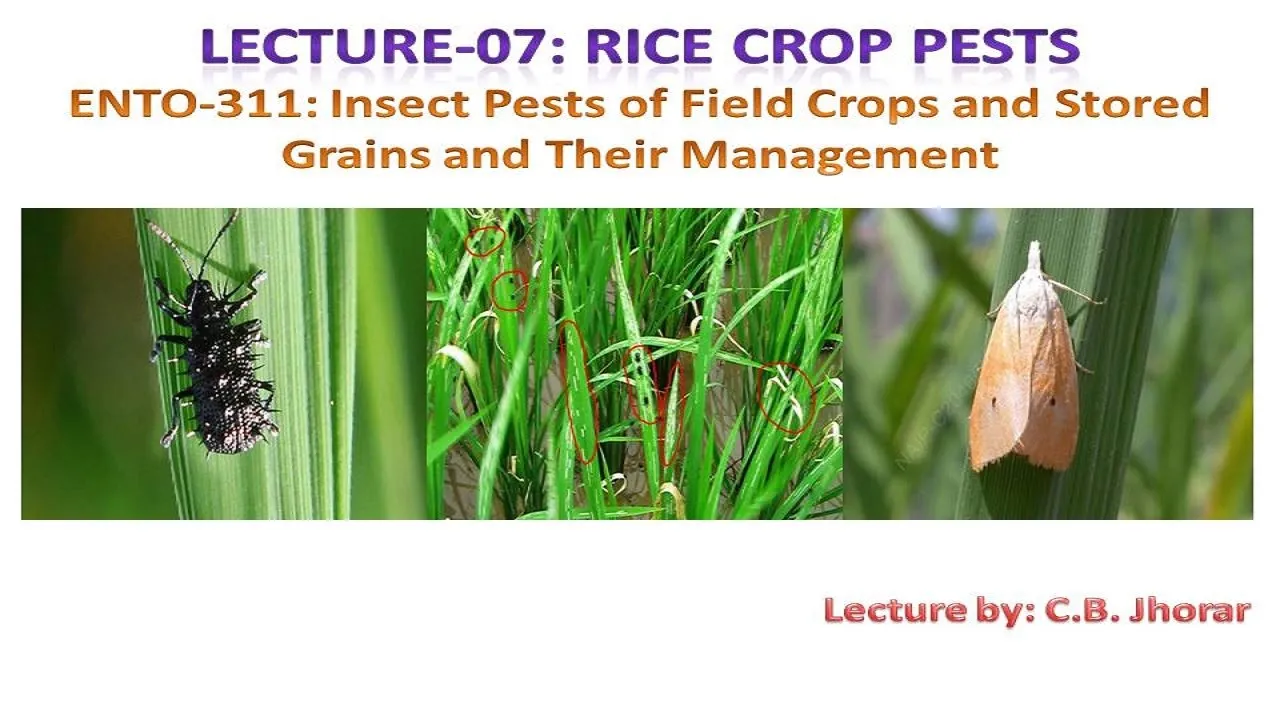 LECTURE-07: RICE CROP PESTS

ENTO-311: Insect Pests of Field Crops and Stored Grains and Their Management

Lecture by: C.B. Jhorar